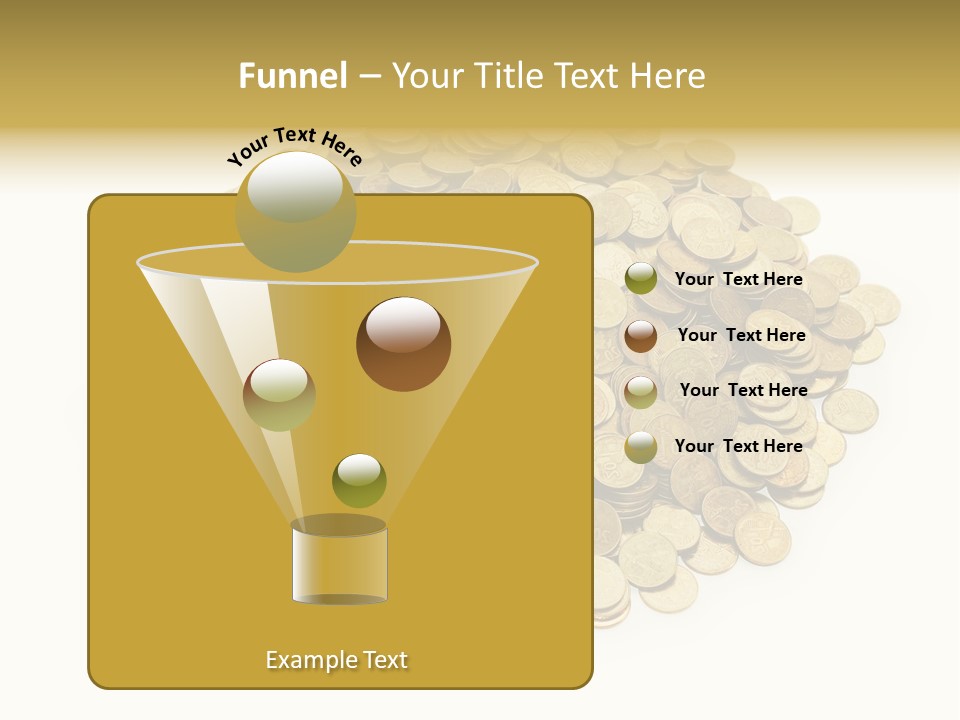 Funnel – Your Title Text Here

Your Text Here

Your Text Here

Your Text Here

Your Text Here

Your Text Here

Example Text